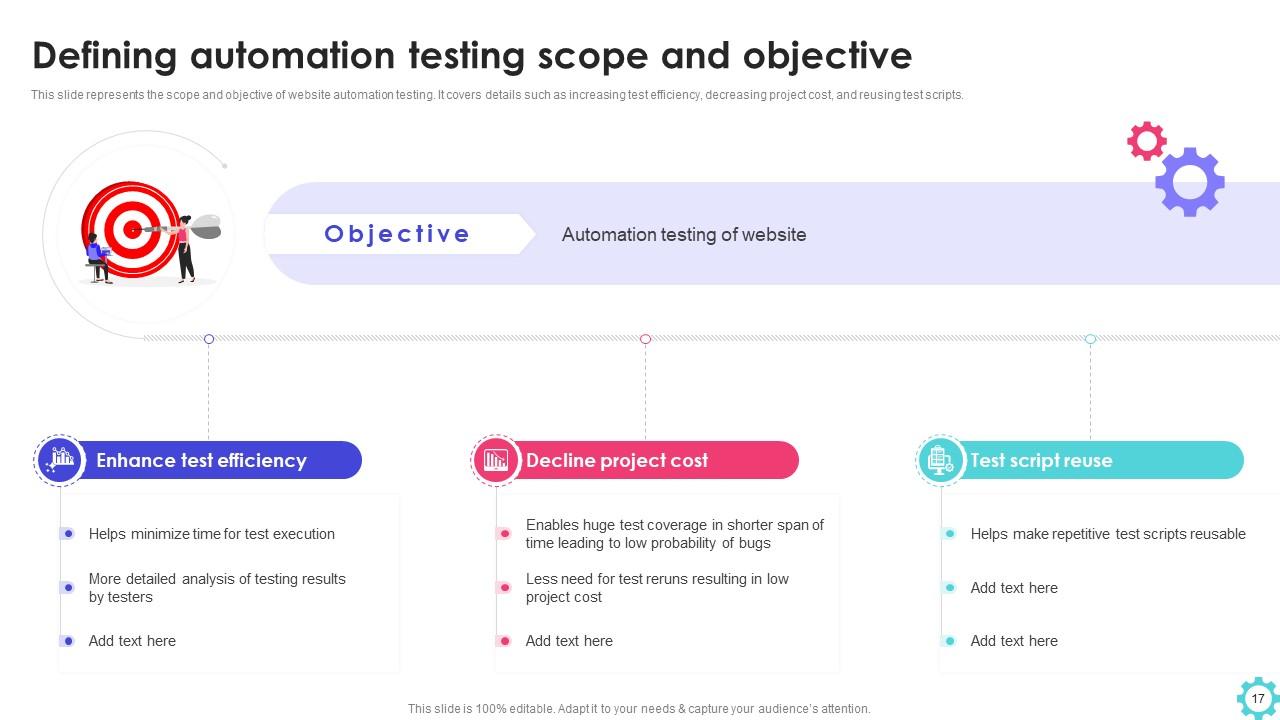 Defining automation testing scope and objective

This slide represents the scope and objective of website automation testing. It covers details such as increasing test efficiency, decreasing project cost, and reusing test scripts.

Objective

Automation testing of website

Enhance test efficiency

Helps minimize time for test execution

More detailed analysis of testing results by testers

Add text here

Decline project cost

Enables huge test coverage in shorter span of time leading to low probability of bugs

Less need for test reruns resulting in low project cost

Add text here

Test script reuse

Helps make repetitive test scripts reusable

Add text here

Add text here

This slide is 100% editable. Adapt it to your needs & capture your audience's attention.

17